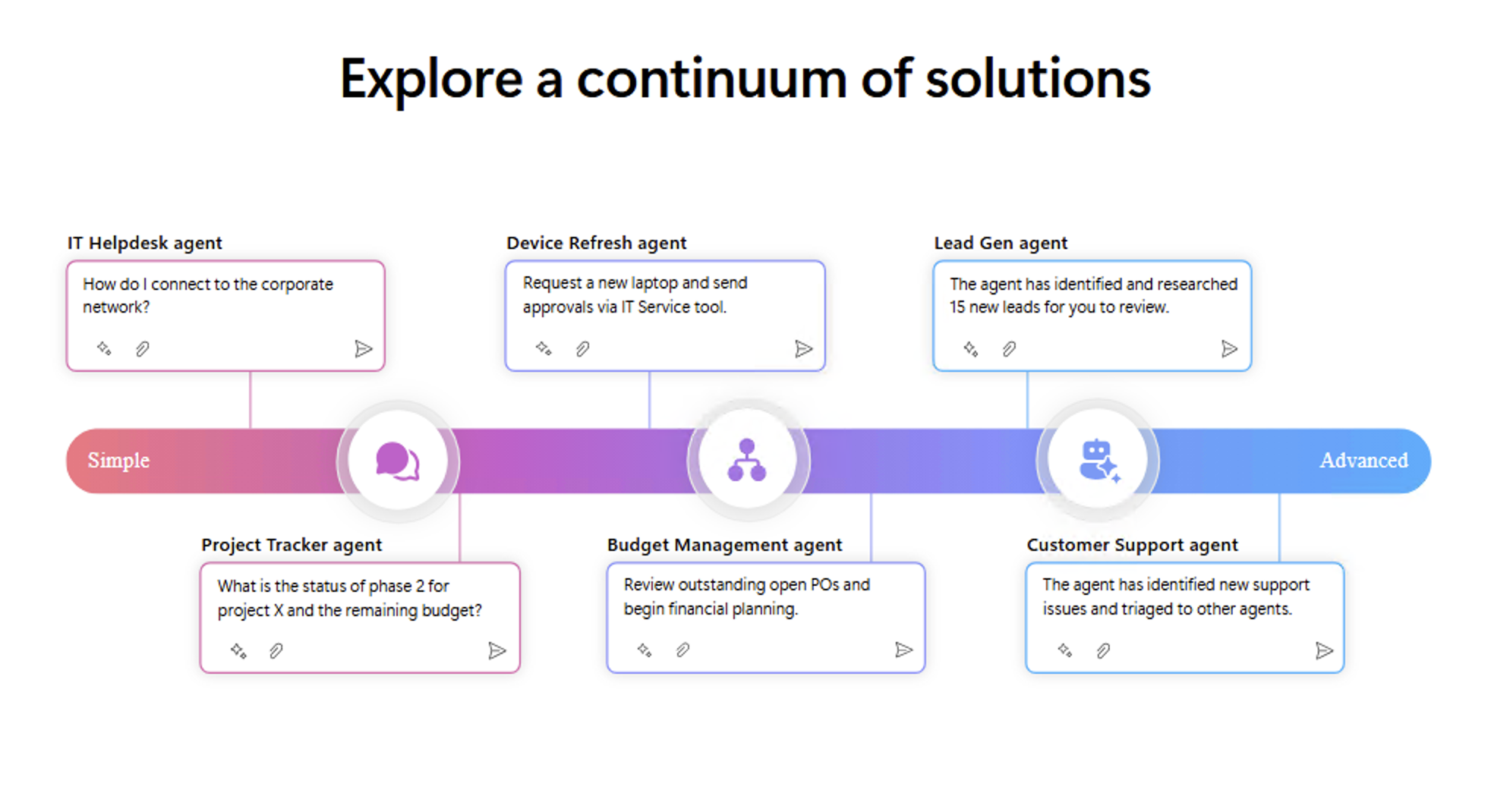 Explore a continuum of solutions

IT Helpdesk agent

How do I connect to the corporate network?

Device Refresh agent

Request a new laptop and send approvals via IT Service tool.

Lead Gen agent

The agent has identified and researched 15 new leads for you to review.

Simple

Advanced

Project Tracker agent

What is the status of phase 2 for project X and the remaining budget?

Budget Management agent

Review outstanding open POs and begin financial planning.

Customer Support agent

The agent has identified new support issues and triaged to other agents.